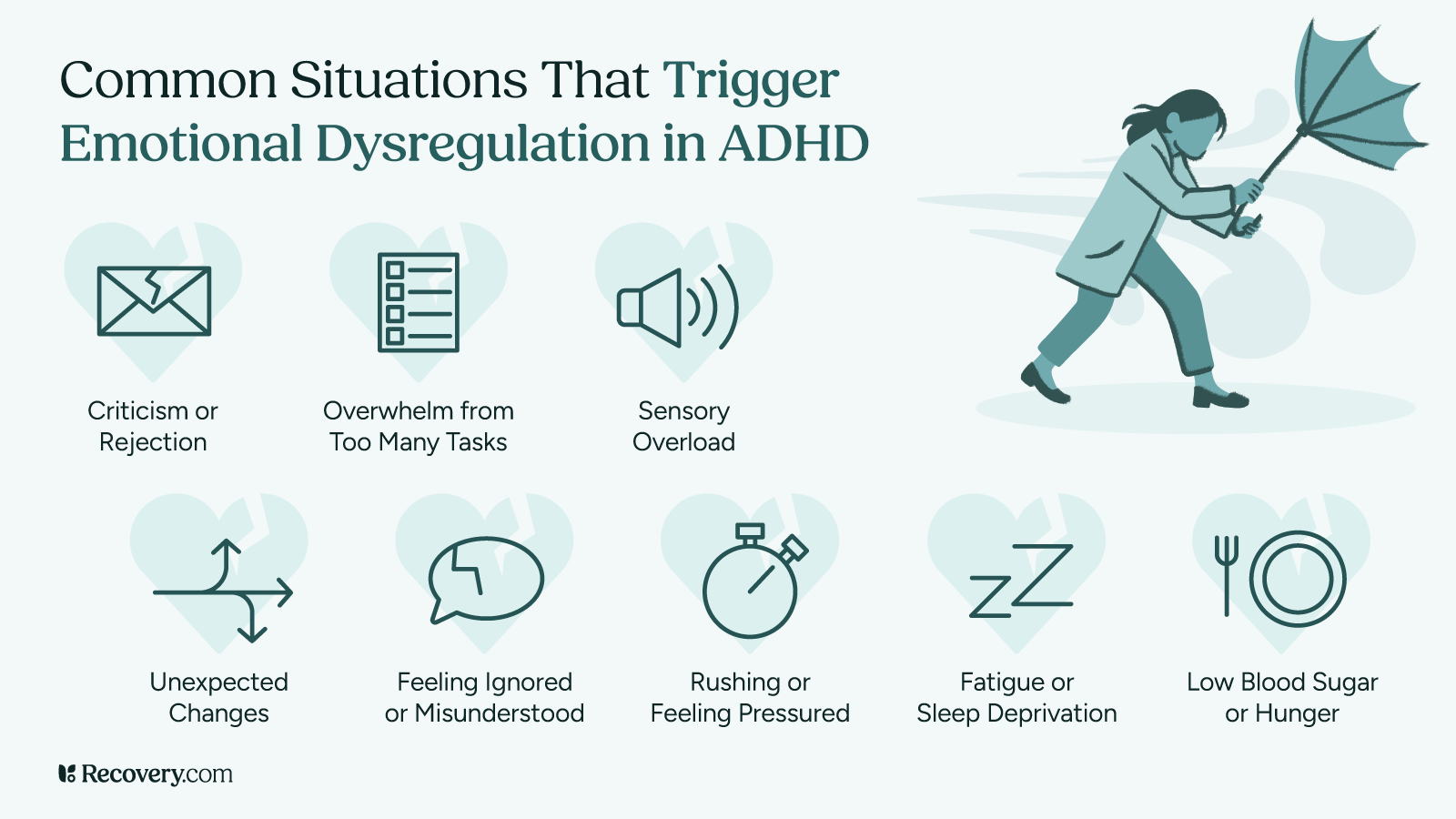 Common Situations That Trigger Emotional Dysregulation in ADHD

Criticism or Rejection

Overwhelm from Too Many Tasks

Sensory Overload

Unexpected Changes

Feeling Ignored or Misunderstood

Rushing or Feeling Pressured

Fatigue or Sleep Deprivation

Low Blood Sugar or Hunger

Recovery.com